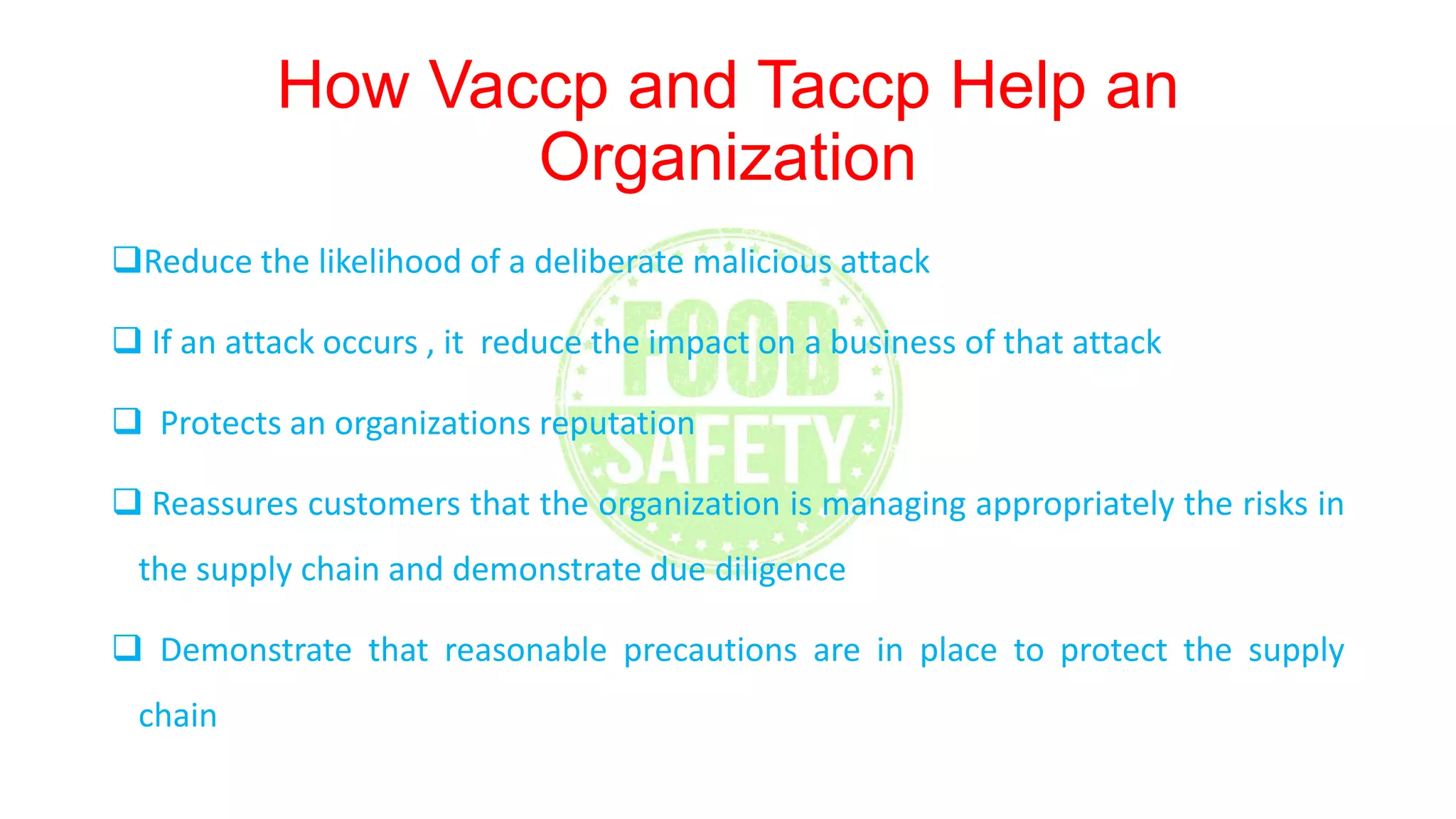 How Vaccp and Taccp Help an Organization

❑Reduce the likelihood of a deliberate malicious attack

❑ If an attack occurs , it reduce the impact on a business of that attack

❑ Protects an organizations reputation

❑ Reassures customers that the organization is managing appropriately the risks in the supply chain and demonstrate due diligence

❑ Demonstrate that reasonable precautions are in place to protect the supply chain

FOOD SAFETY